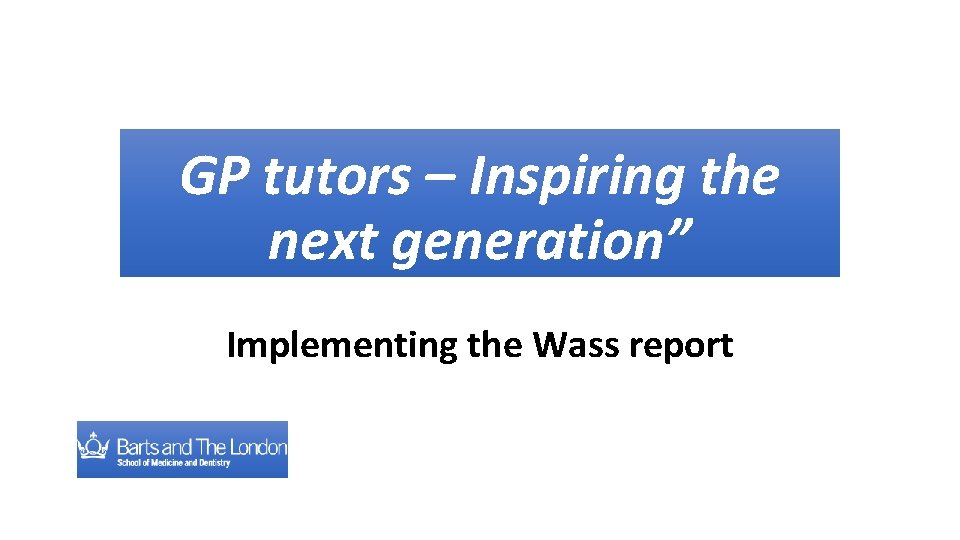 GP tutors – Inspiring the next generation”

Implementing the Wass report

Barts and The London
School of Medicine and Dentistry